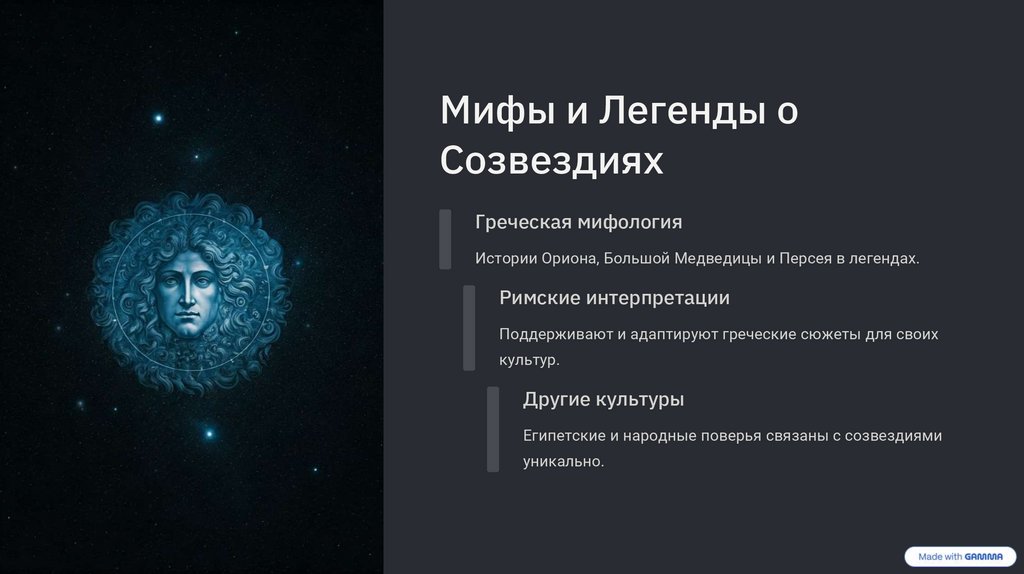 Мифы и Легенды о Созвездиях

Греческая мифология

Истории Ориона, Большой Медведицы и Персея в легендах.

Римские интерпретации

Поддерживают и адаптируют греческие сюжеты для своих культур.

Другие культуры

Египетские и народные поверья связаны с созвездиями уникально.

Made with GAMMA